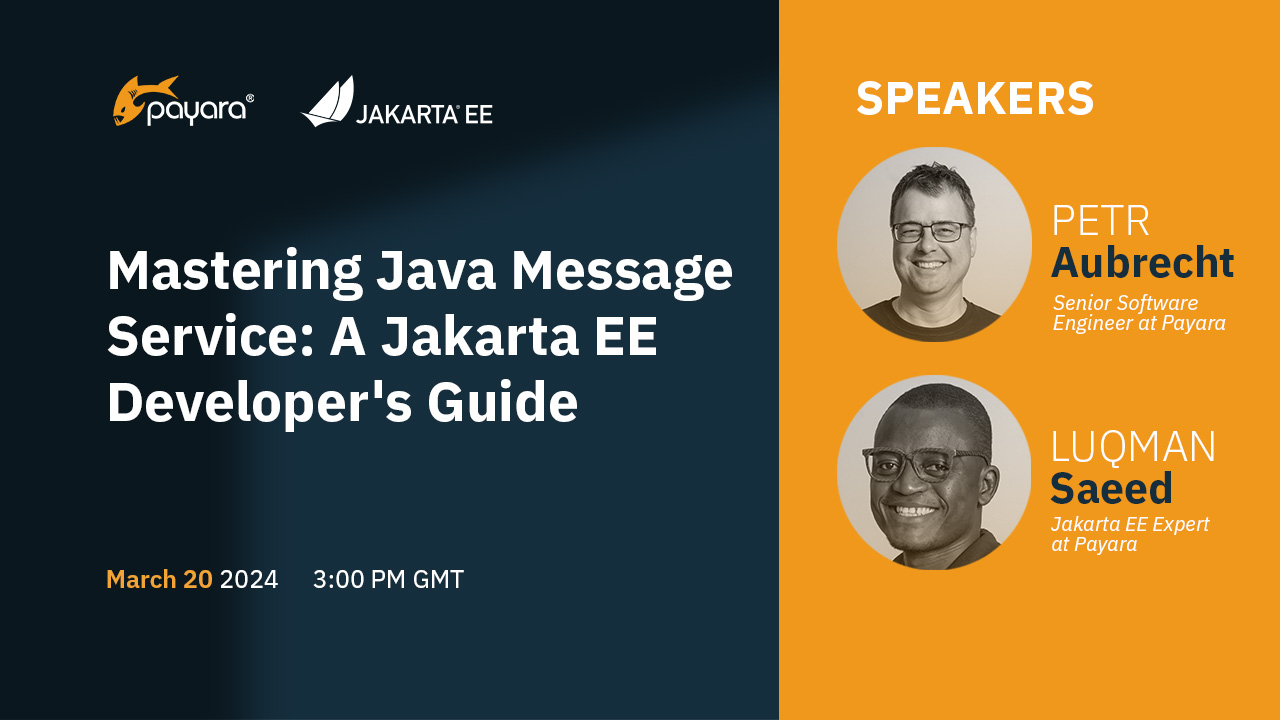 payara®

JAKARTA® EE

Mastering Java Message Service: A Jakarta EE Developer's Guide

March 20 2024 3:00 PM GMT

SPEAKERS

PETR
Aubrecht
Senior Software Engineer at Payara

LUQMAN
Saeed
Jakarta EE Expert at Payara